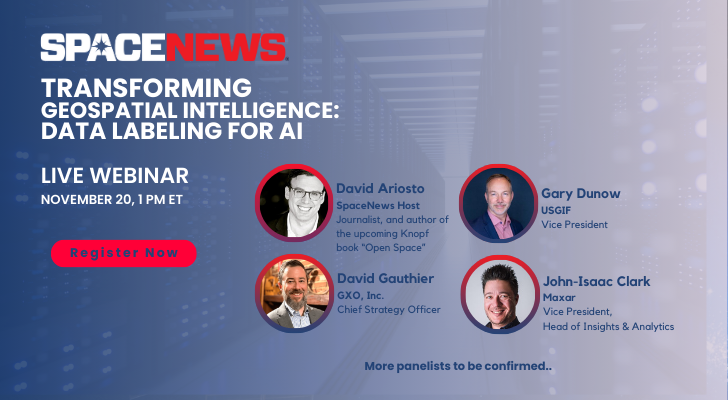 SPACENEWS

TRANSFORMING GEOSPATIAL INTELLIGENCE: DATA LABELING FOR AI

LIVE WEBINAR

NOVEMBER 20, 1 PM ET

Register Now

David Ariosto
SpaceNews Host
Journalist, and author of the upcoming Knopf book "Open Space"

Gary Dunow
USGIF
Vice President

David Gauthier
GXO, Inc.
Chief Strategy Officer

John-Isaac Clark
Maxar
Vice President, Head of Insights & Analytics

More panelists to be confirmed..